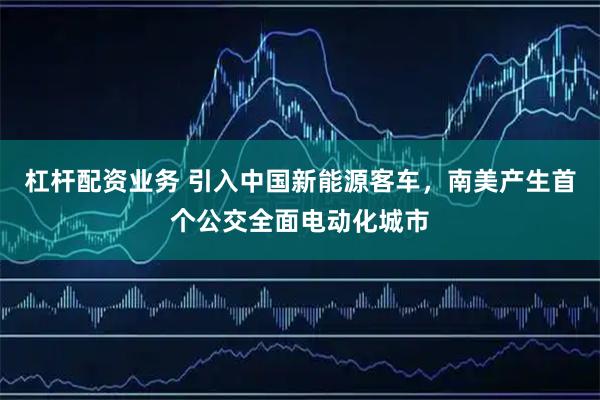 杠杆配资业务 引入中国新能源客车，南美产生首个公交全面电动化城市